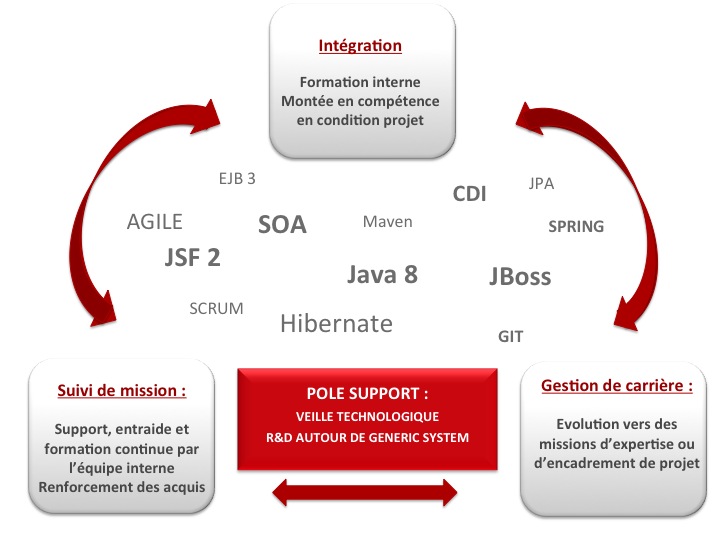 Intégration

Formation interne
Montée en compétence
en condition projet

EJB 3

CDI

JPA

AGILE

SOA

Maven

SPRING

JSF 2

Java 8

JBoss

SCRUM

Hibernate

GIT

Suivi de mission :

Support, entraide et formation continue par l'équipe interne
Renforcement des acquis

POLE SUPPORT :
VEILLE TECHNOLOGIQUE
R&D AUTOUR DE GENERIC SYSTEM

Gestion de carrière :

Evolution vers des missions d'expertise ou d'encadrement de projet